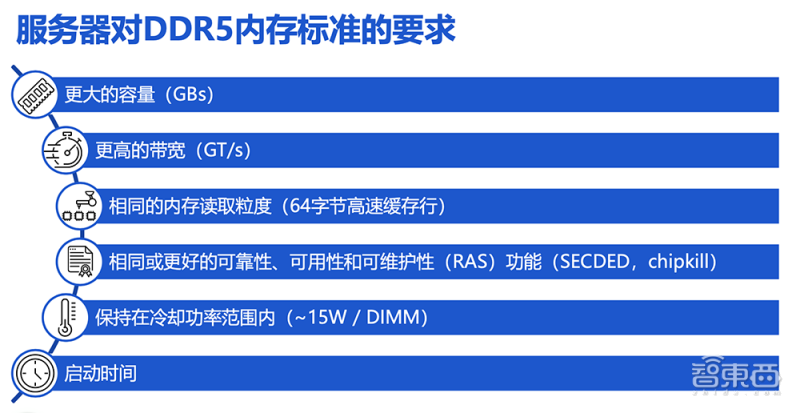 服务器对DDR5内存标准的要求

更大的容量（GBs)

更高的带宽（GT/s）

相同的内存读取粒度（64字节高速缓存行）

相同或更好的可靠性、可用性和可维护性（RAS）功能（SECDED，chipkill）

保持在冷却功率范围内（~15W / DIMM）

启动时间

智東西